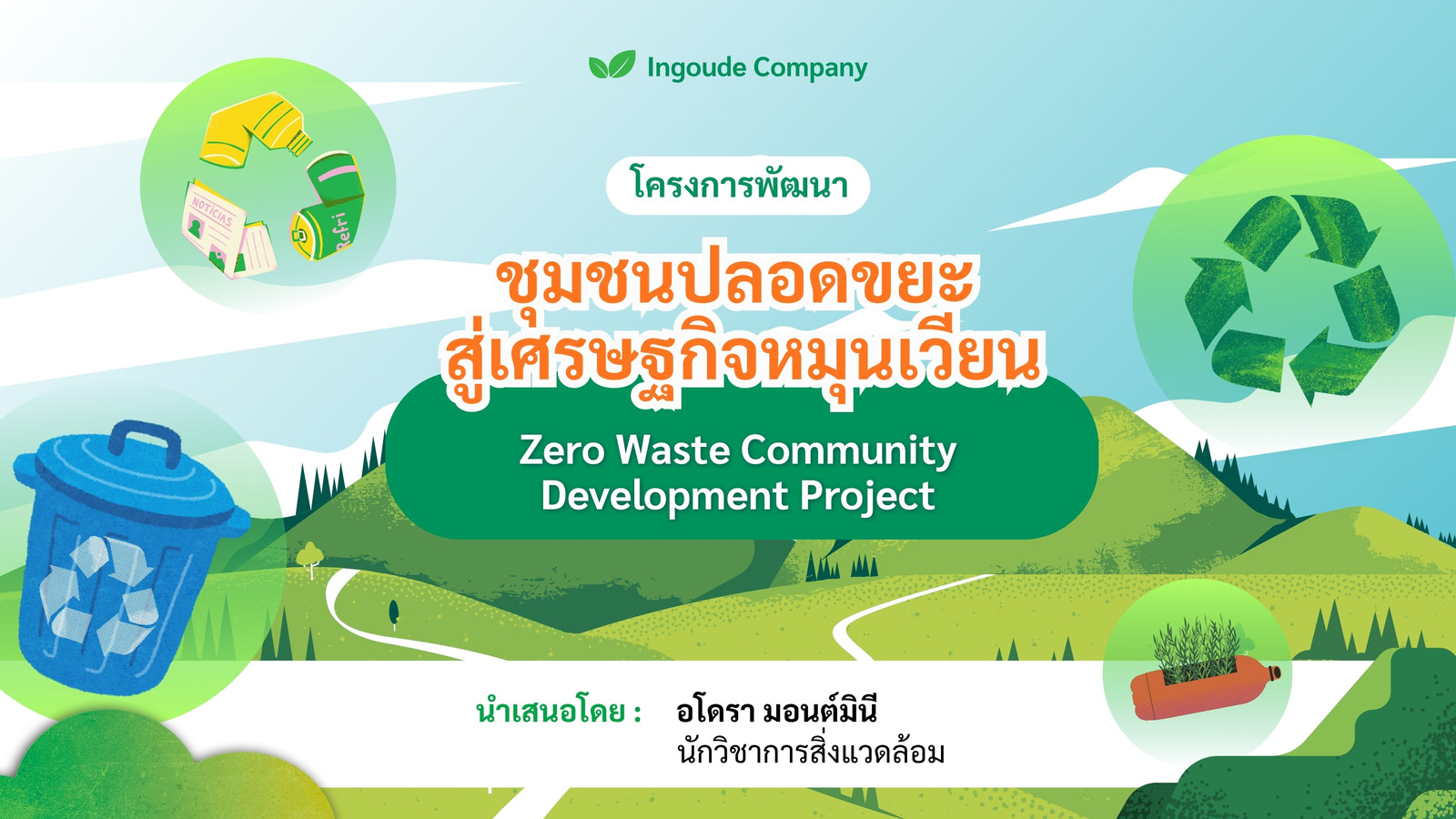 Ingoude Company

NOTICIAS

Refri

โครงการพัฒนา

ชุมชนปลอดขยะ
สู่เศรษฐกิจหมุนเวียน

Zero Waste Community Development Project

นำเสนอโดย : อโดรา มอนต์มินี
นักวิชาการสิ่งแวดล้อม